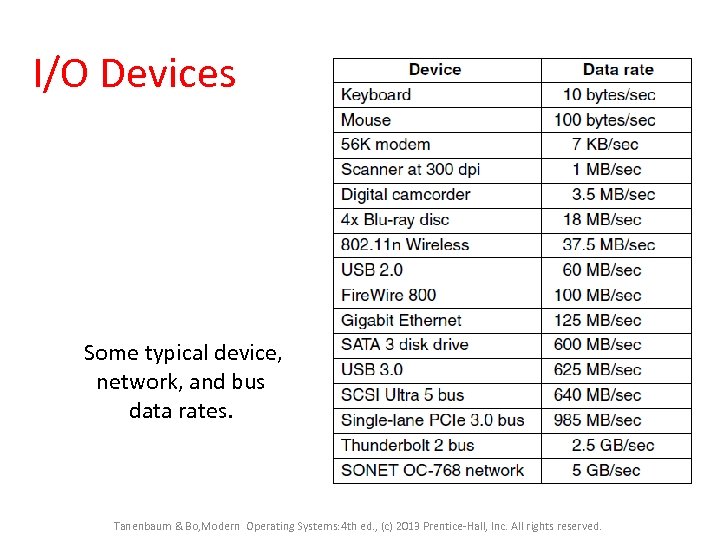 I/O Devices

| Device | Data rate |
|---|---|
| Keyboard | 10 bytes/sec |
| Mouse | 100 bytes/sec |
| 56K modem | 7 KB/sec |
| Scanner at 300 dpi | 1 MB/sec |
| Digital camcorder | 3.5 MB/sec |
| 4x Blu-ray disc | 18 MB/sec |
| 802.11n Wireless | 37.5 MB/sec |
| USB 2.0 | 60 MB/sec |
| FireWire 800 | 100 MB/sec |
| Gigabit Ethernet | 125 MB/sec |
| SATA 3 disk drive | 600 MB/sec |
| USB 3.0 | 625 MB/sec |
| SCSI Ultra 5 bus | 640 MB/sec |
| Single-lane PCIe 3.0 bus | 985 MB/sec |
| Thunderbolt 2 bus | 2.5 GB/sec |
| SONET OC-768 network | 5 GB/sec |

Some typical device, network, and bus data rates.

Tanenbaum & Bo,Modern Operating Systems:4th ed., (c) 2013 Prentice-Hall, Inc. All rights reserved.